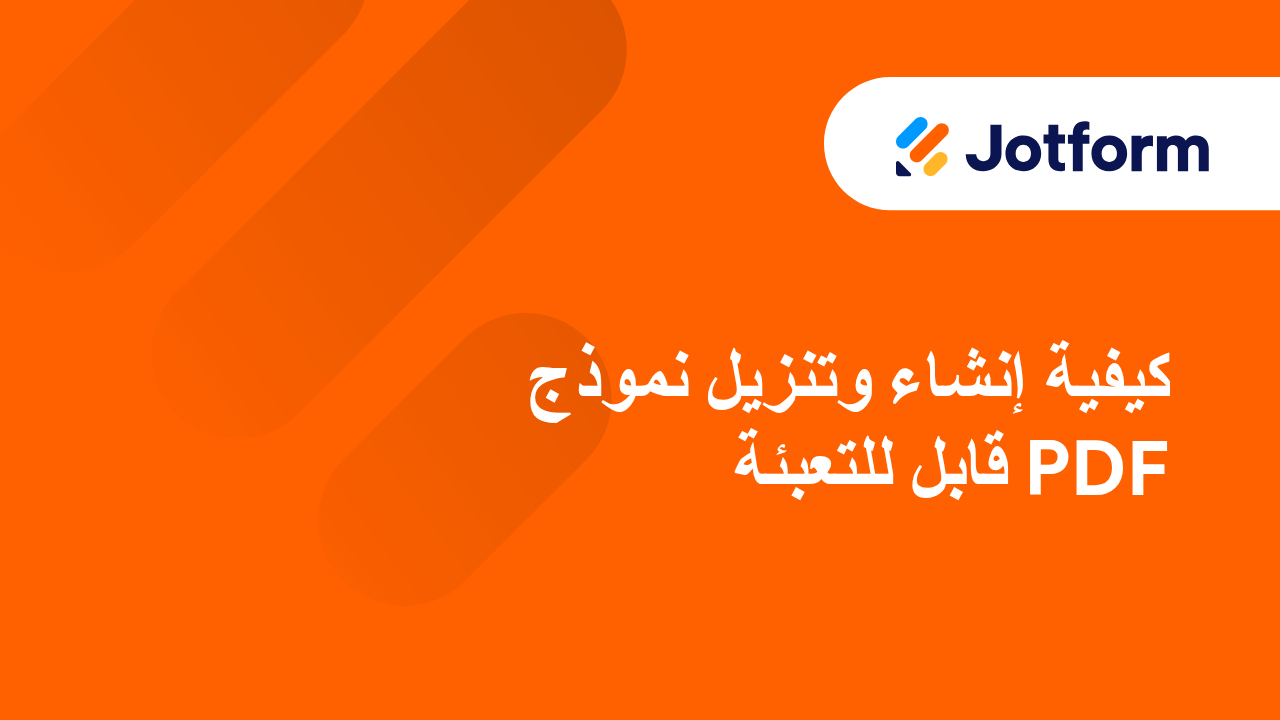 Jotform

كيفية إنشاء وتنزيل نموذج PDF قابل للتعبئة